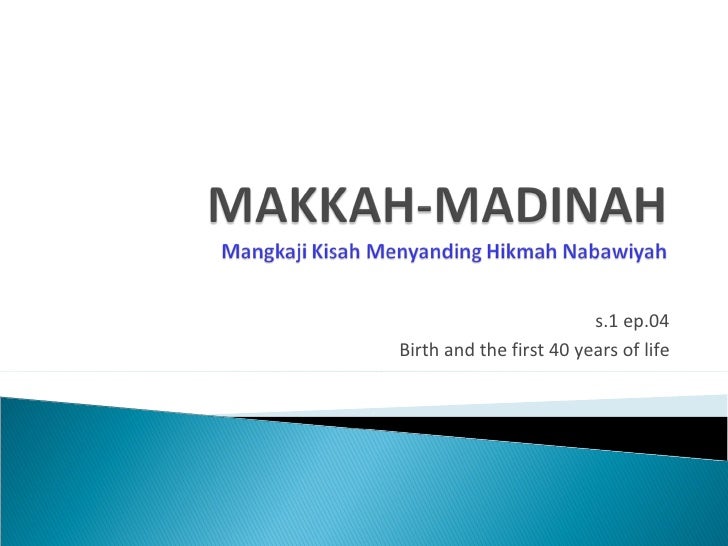 MAKKAH-MADINAH
Mangkaji Kisah Menyanding Hikmah Nabawiyah

s.1 ep.04
Birth and the first 40 years of life